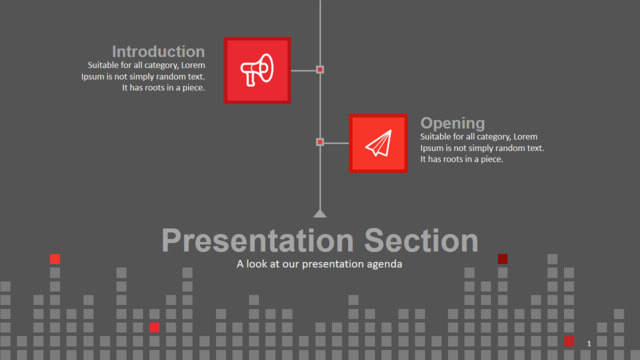 Introduction
Suitable for all category, Lorem Ipsum is not simply random text. It has roots in a piece.

Opening
Suitable for all category, Lorem Ipsum is not simply random text. It has roots in a piece.

Presentation Section
A look at our presentation agenda

1